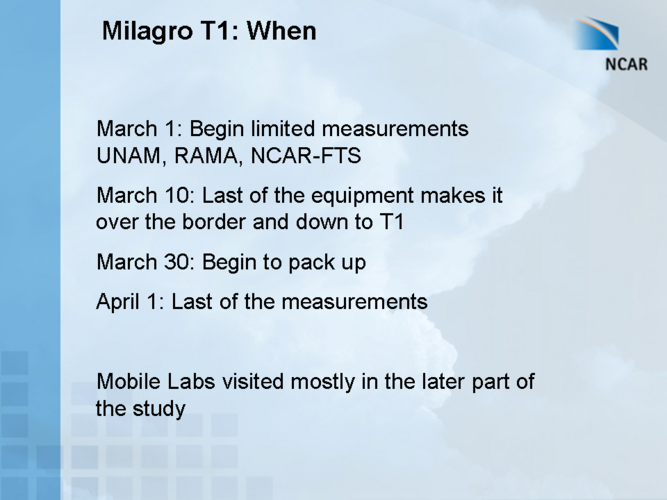 Milagro T1: When

NCAR

March 1: Begin limited measurements UNAM, RAMA, NCAR-FTS

March 10: Last of the equipment makes it over the border and down to T1

March 30: Begin to pack up

April 1: Last of the measurements

Mobile Labs visited mostly in the later part of the study